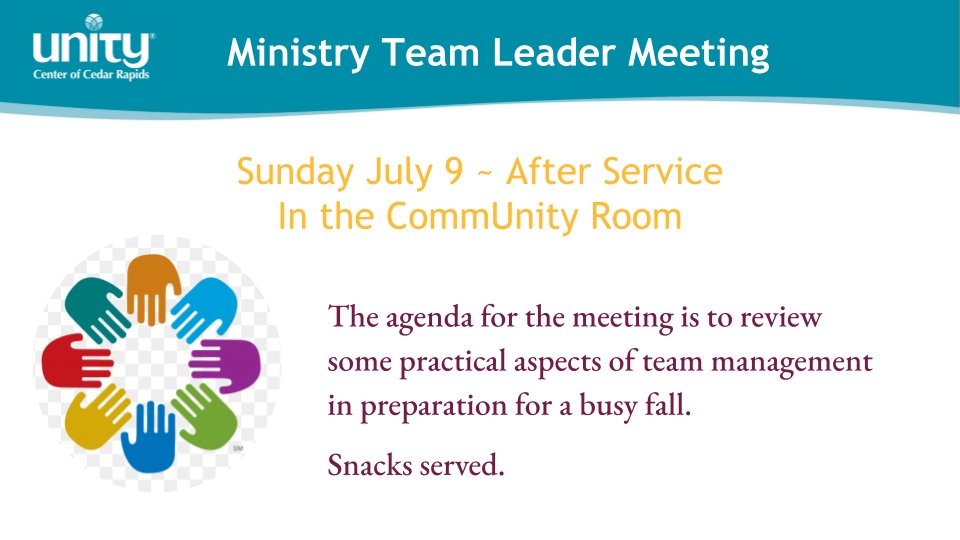 unity
Center of Cedar Rapids

Ministry Team Leader Meeting

Sunday July 9 ~ After Service
In the CommUnity Room

SM

The agenda for the meeting is to review some practical aspects of team management in preparation for a busy fall.

Snacks served.